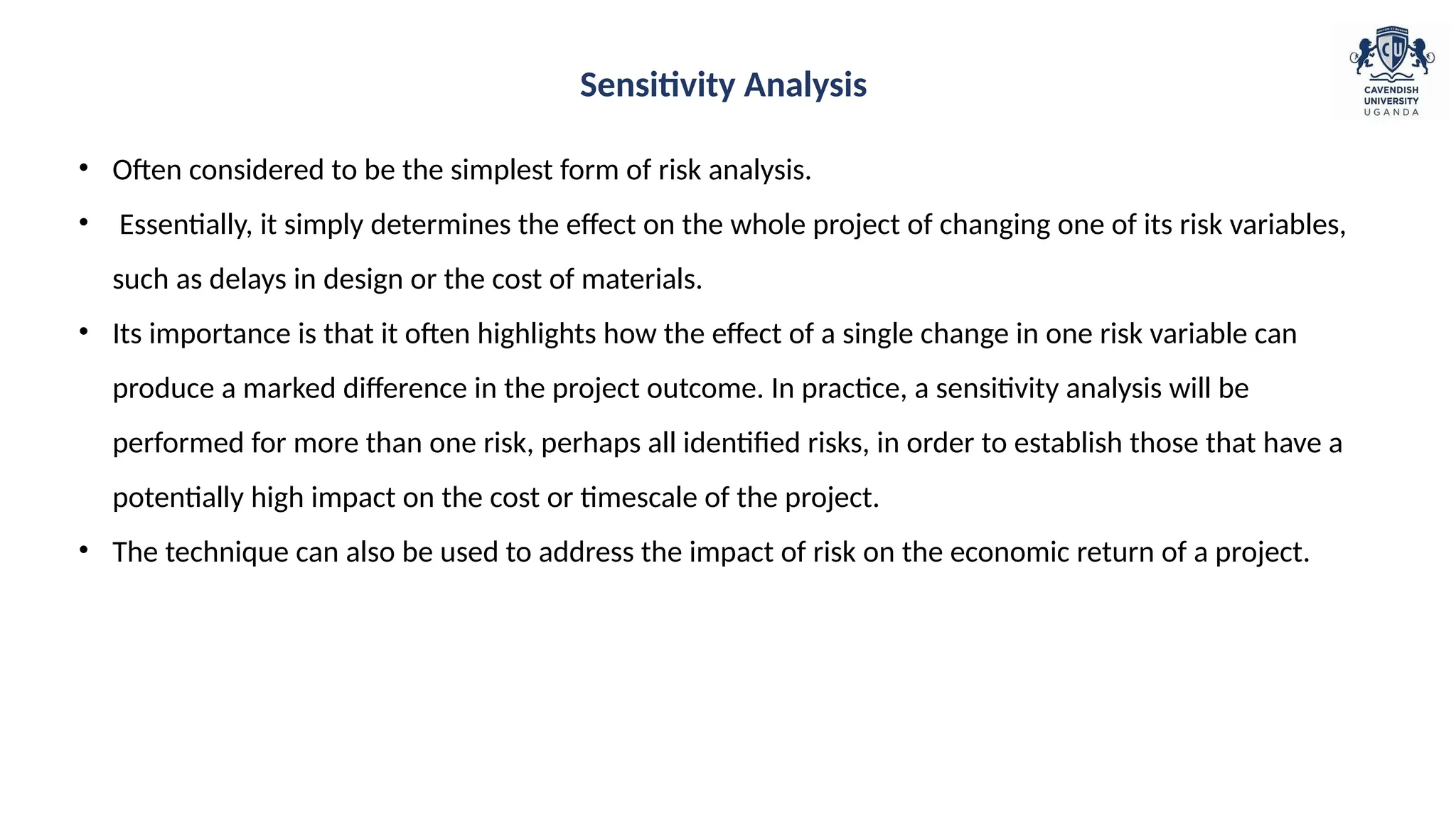 Sensitivity Analysis

CU
CAVENDISH UNIVERSITY UGANDA

• Often considered to be the simplest form of risk analysis.

• Essentially, it simply determines the effect on the whole project of changing one of its risk variables, such as delays in design or the cost of materials.

• Its importance is that it often highlights how the effect of a single change in one risk variable can produce a marked difference in the project outcome. In practice, a sensitivity analysis will be performed for more than one risk, perhaps all identified risks, in order to establish those that have a potentially high impact on the cost or timescale of the project.

• The technique can also be used to address the impact of risk on the economic return of a project.